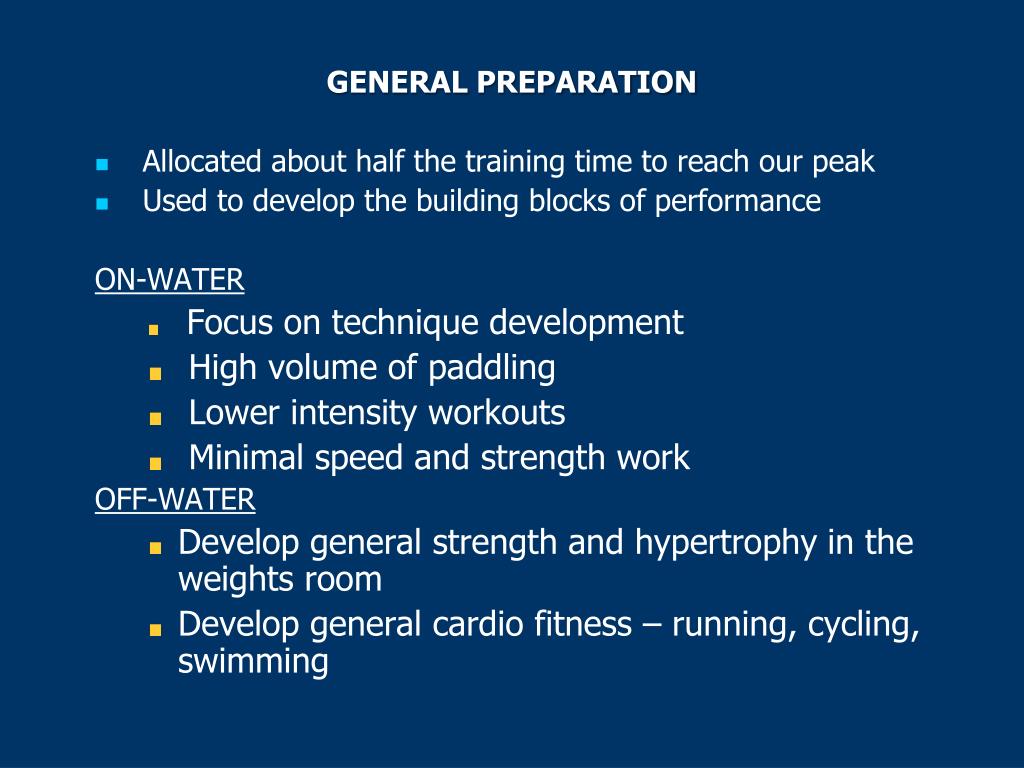 GENERAL PREPARATION

- Allocated about half the training time to reach our peak
- Used to develop the building blocks of performance

ON-WATER

- Focus on technique development
- High volume of paddling
- Lower intensity workouts
- Minimal speed and strength work

OFF-WATER

- Develop general strength and hypertrophy in the weights room
- Develop general cardio fitness – running, cycling, swimming